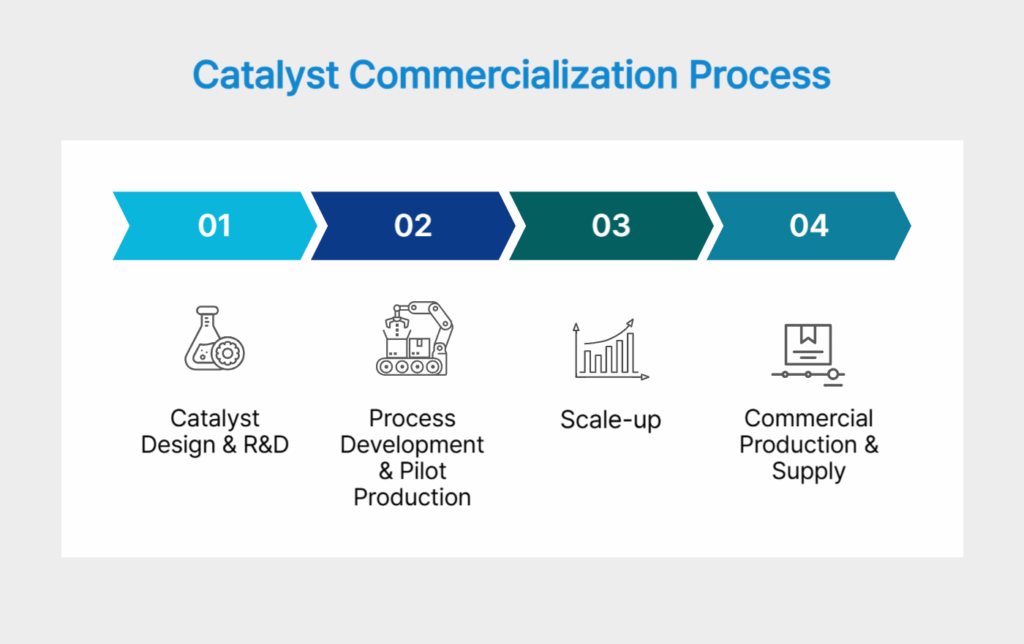 Catalyst Commercialization Process

01

02

03

04

Catalyst Design & R&D

Process Development & Pilot Production

Scale-up

Commercial Production & Supply